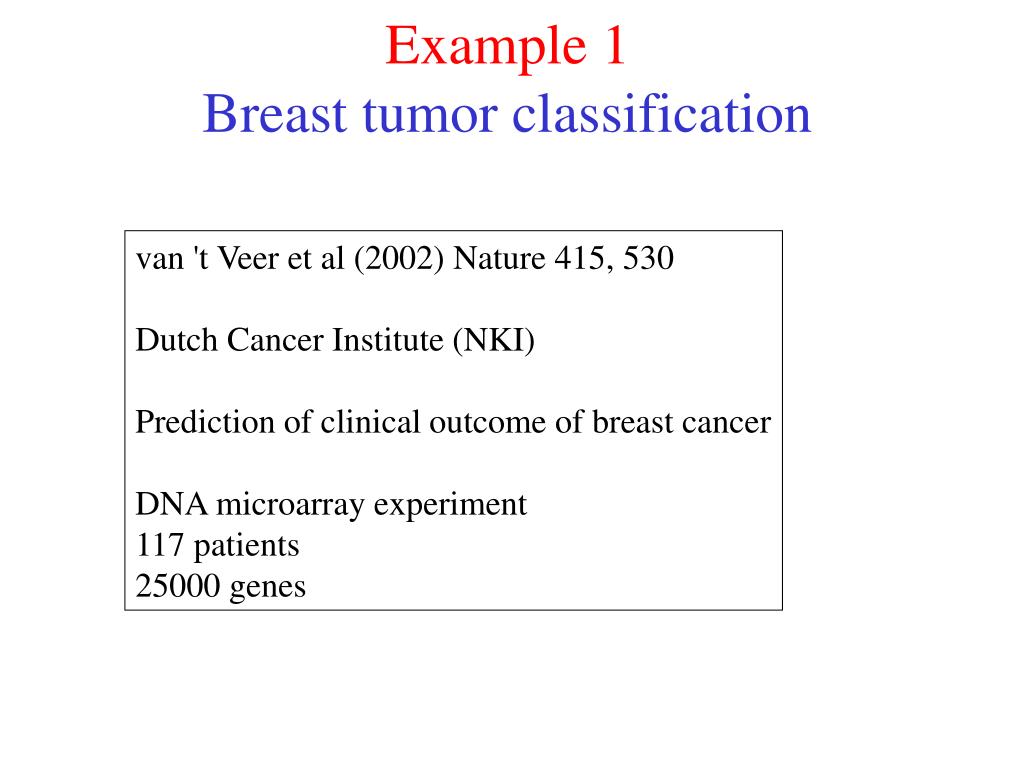 Example 1
Breast tumor classification

van 't Veer et al (2002) Nature 415, 530

Dutch Cancer Institute (NKI)

Prediction of clinical outcome of breast cancer

DNA microarray experiment
117 patients
25000 genes